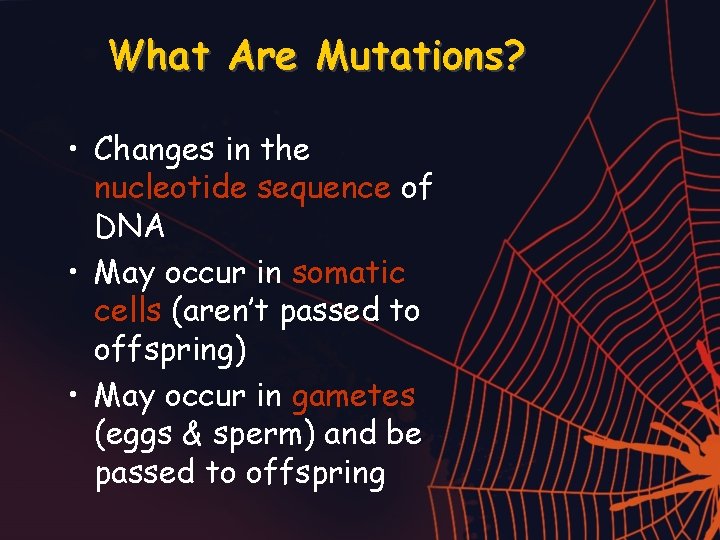 What Are Mutations?

• Changes in the nucleotide sequence of DNA
• May occur in somatic cells (aren't passed to offspring)
• May occur in gametes (eggs & sperm) and be passed to offspring